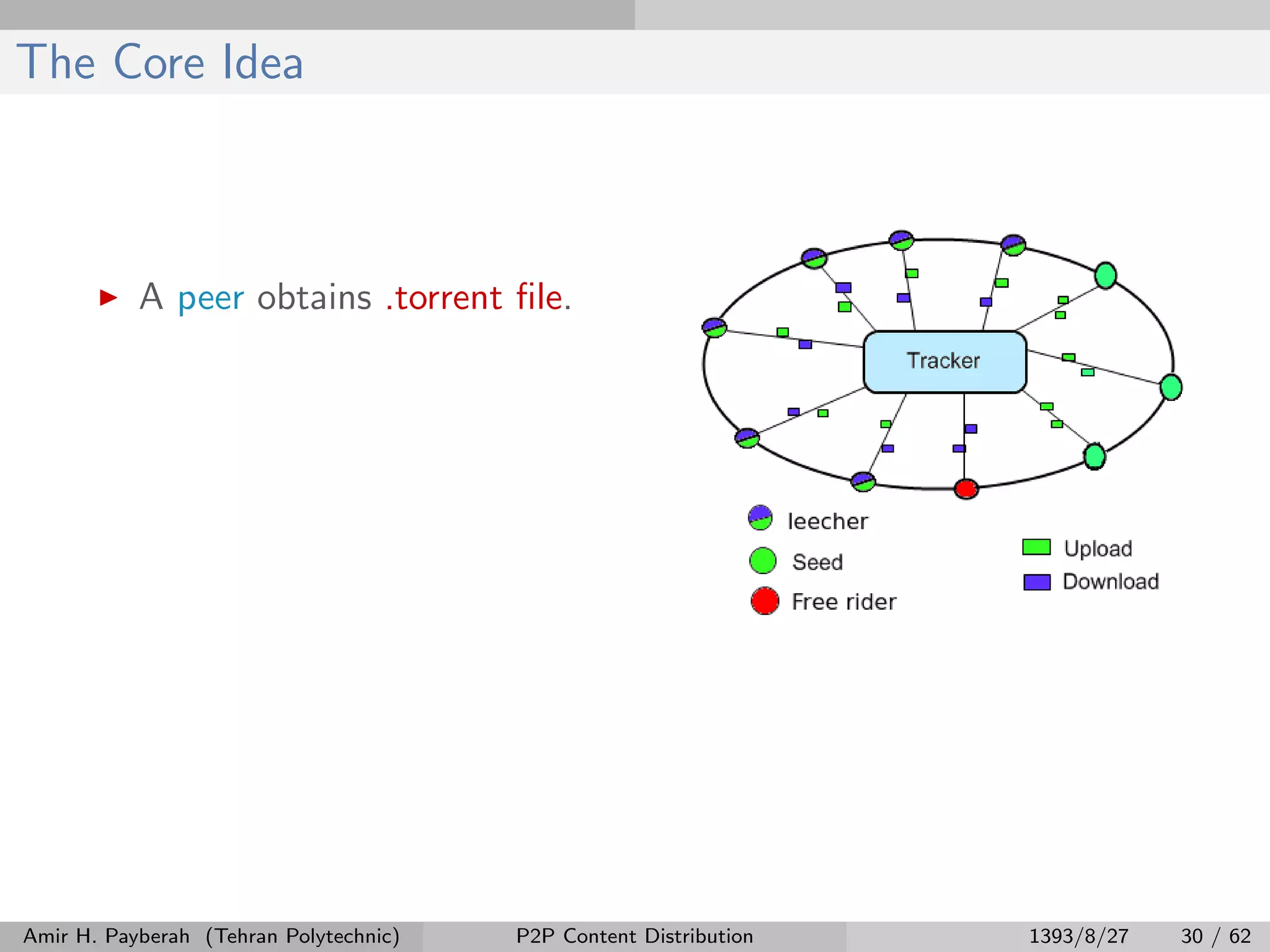 The Core Idea

▶ A peer obtains .torrent file.

Tracker

leecher
Seed
Free rider

Upload
Download

Amir H. Payberah (Tehran Polytechnic) P2P Content Distribution 1393/8/27 30 / 62